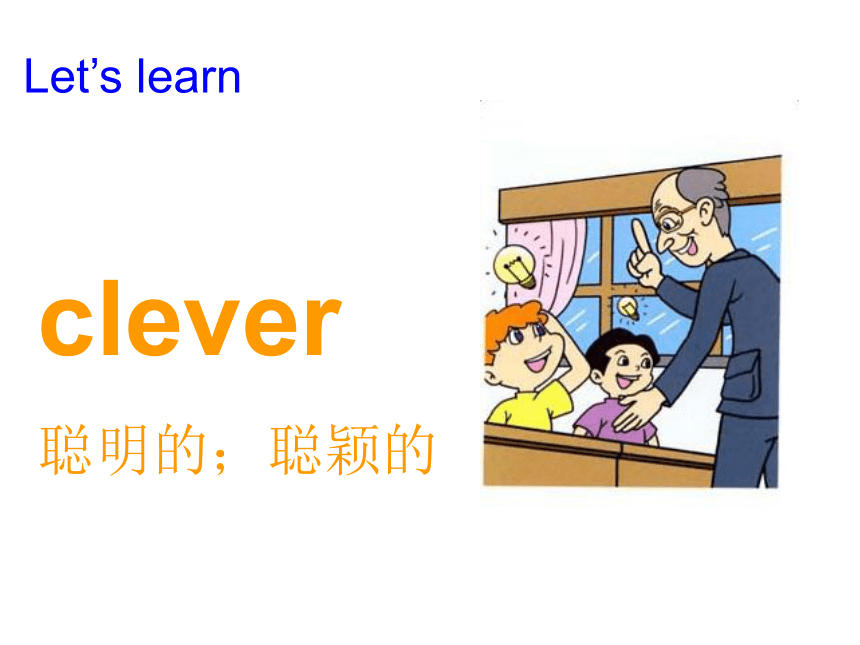 Let’s learn

clever

聪明的；聪颖的